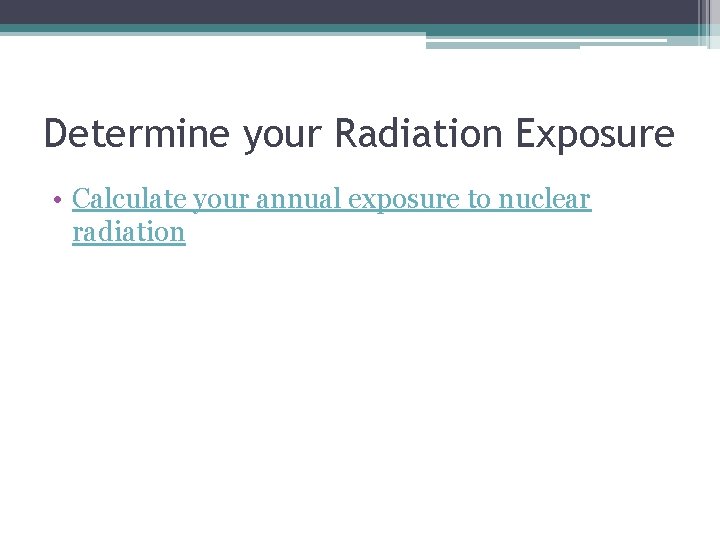 Determine your Radiation Exposure

• Calculate your annual exposure to nuclear radiation